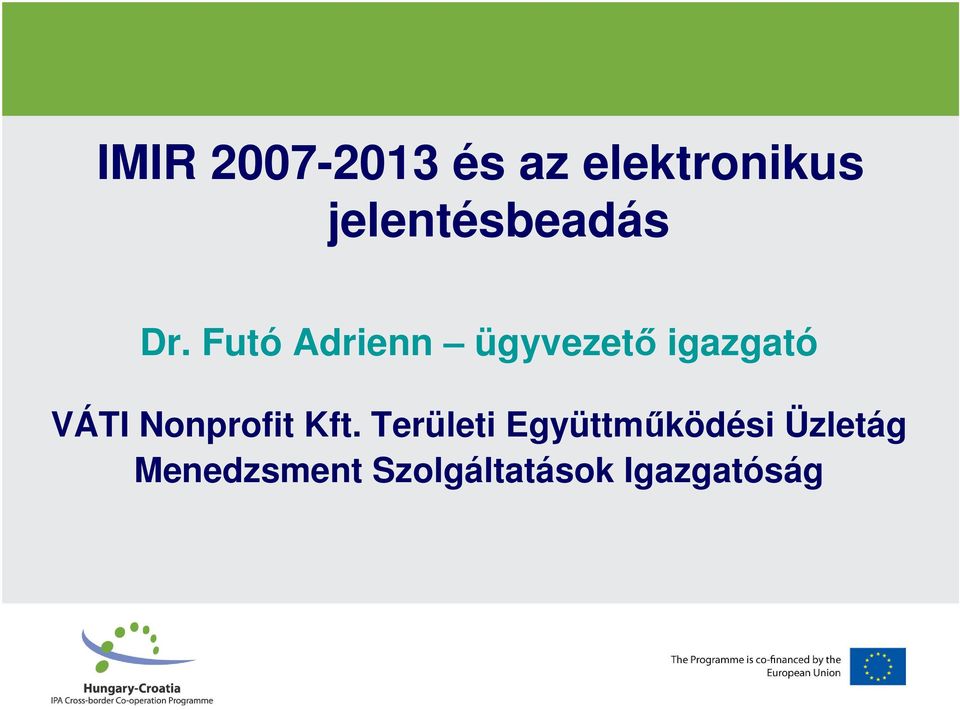 IMIR 2007-2013 és az elektronikus jelentésbeadás

Dr. Futó Adrienn – ügyvezető igazgató

VÁTI Nonprofit Kft. Területi Együttműködési Üzletág Menedzsment Szolgáltatások Igazgatóság

Hungary-Croatia
IPA Cross-border Co-operation Programme

The Programme is co-financed by the European Union